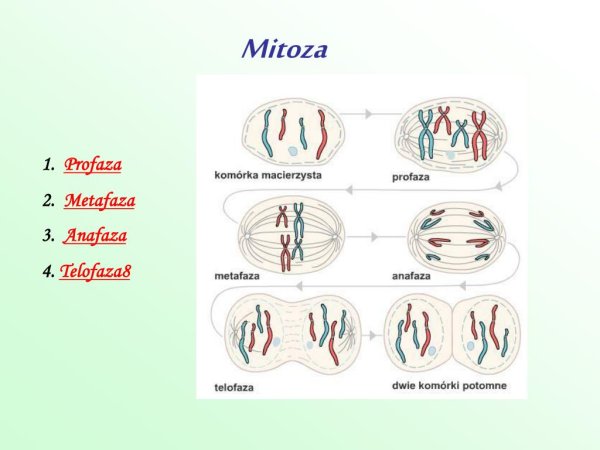 Mitoza

1. Profaza
2. Metafaza
3. Anafaza
4. Telofaza8

komórka macierzysta

profaza

metafaza

anafaza

telofaza

dwie komórki potomne